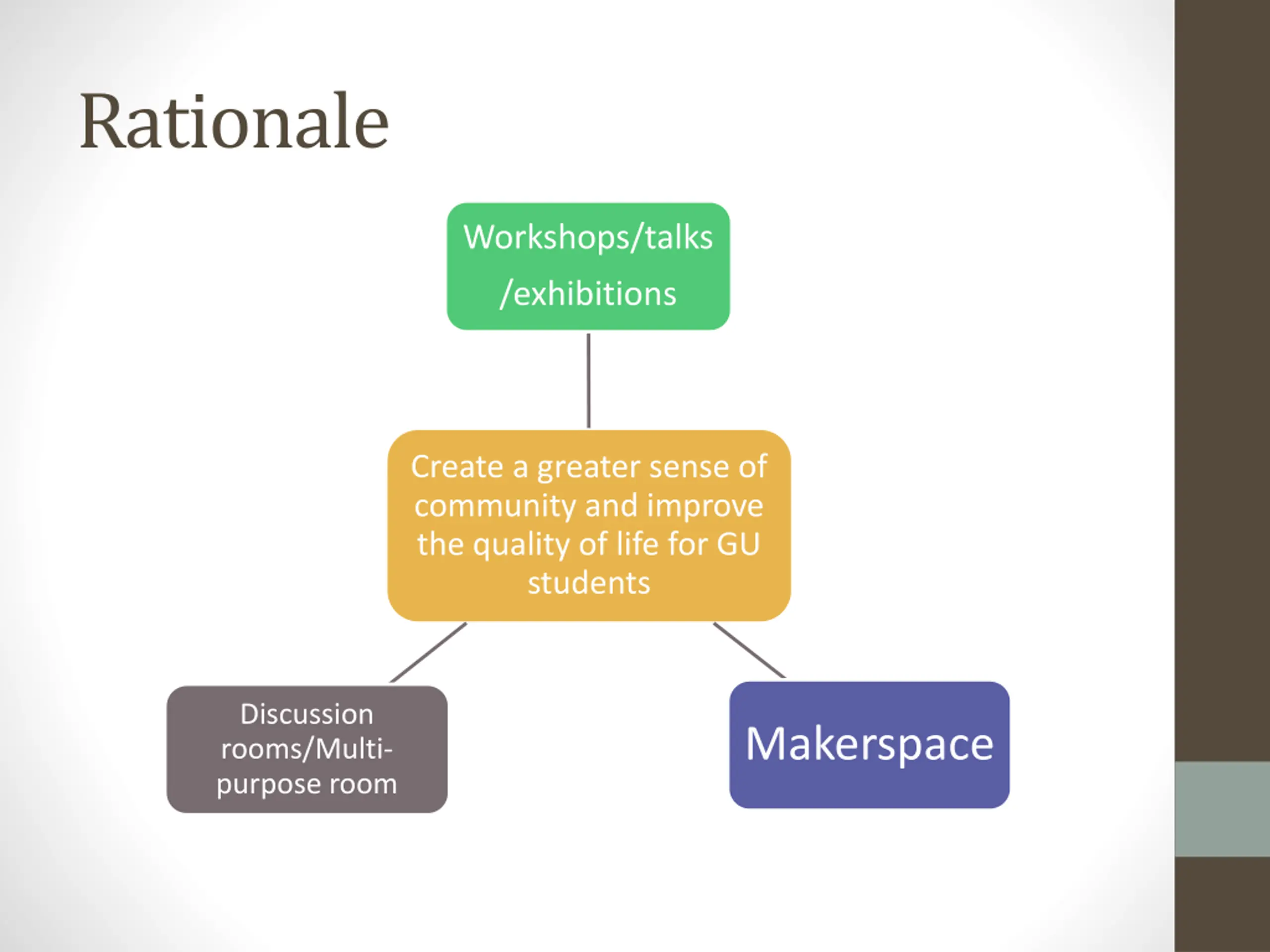 Rationale

Workshops/talks /exhibitions

Create a greater sense of community and improve the quality of life for GU students

Discussion rooms/Multi-purpose room

Makerspace